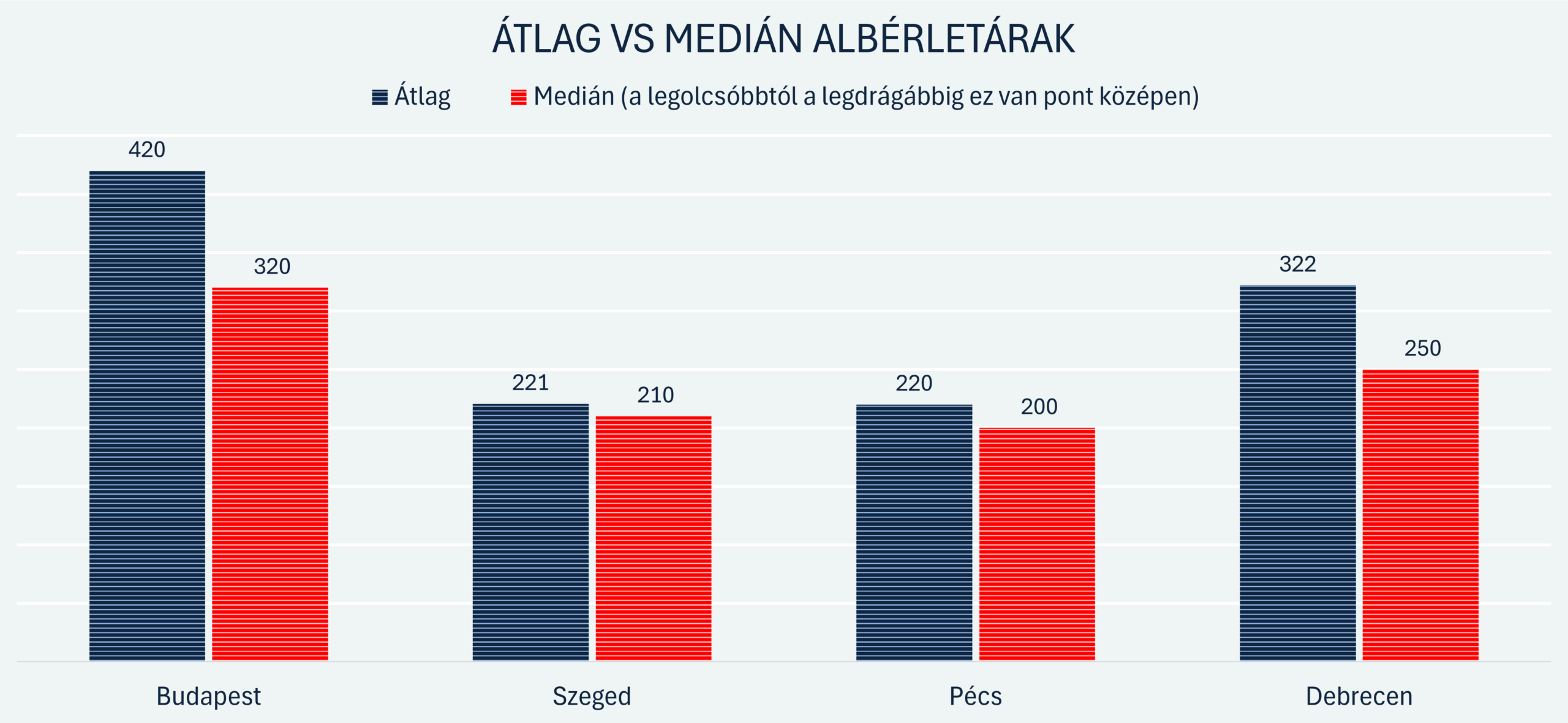 ÁTLAG VS MEDIÁN ALBÉRLETÁRAK

Átlag
Medián (a legolcsóbbtól a legdrágábbig ez van pont középen)

420
320
221
210
220
200
322
250

Budapest
Szeged
Pécs
Debrecen